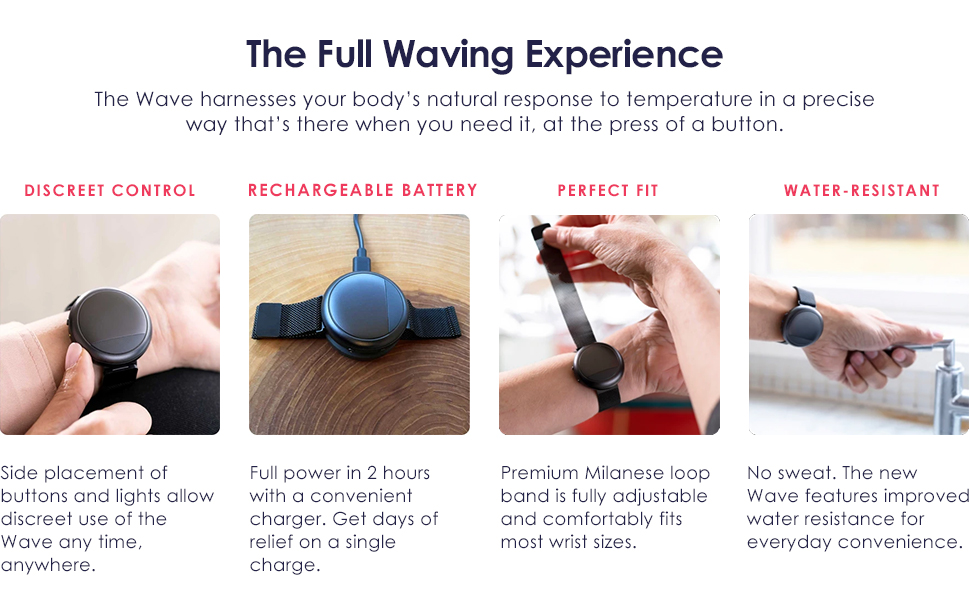 The Full Waving Experience

The Wave harnesses your body's natural response to temperature in a precise way that's there when you need it, at the press of a button.

DISCREET CONTROL

Side placement of buttons and lights allow discreet use of the Wave any time, anywhere.

RECHARGEABLE BATTERY

Full power in 2 hours with a convenient charger. Get days of relief on a single charge.

PERFECT FIT

Premium Milanese loop band is fully adjustable and comfortably fits most wrist sizes.

WATER-RESISTANT

No sweat. The new Wave features improved water resistance for everyday convenience.